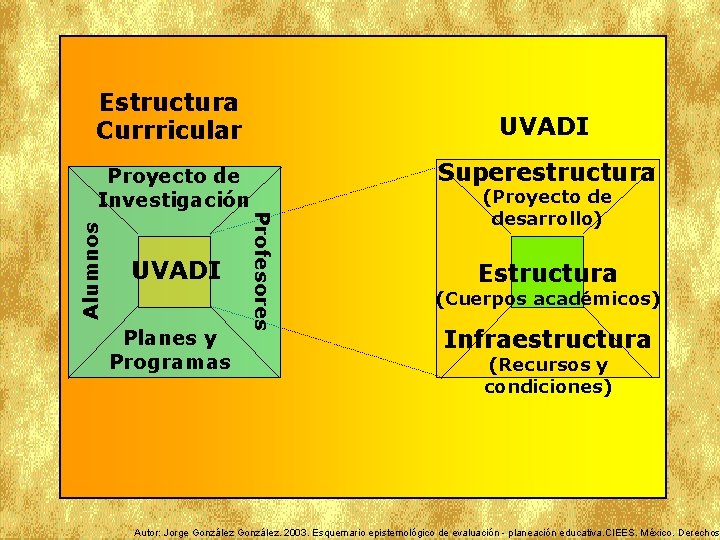 Estructura Currricular

Proyecto de Investigación

Alumnos

UVADI

Profesores

Planes y Programas

UVADI

Superestructura
(Proyecto de desarrollo)

Estructura
(Cuerpos académicos)

Infraestructura
(Recursos y condiciones)

Autor: Jorge González González. 2003. Esquemario epistemológico de evaluación - planeación educativa.CIEES. México. Derechos